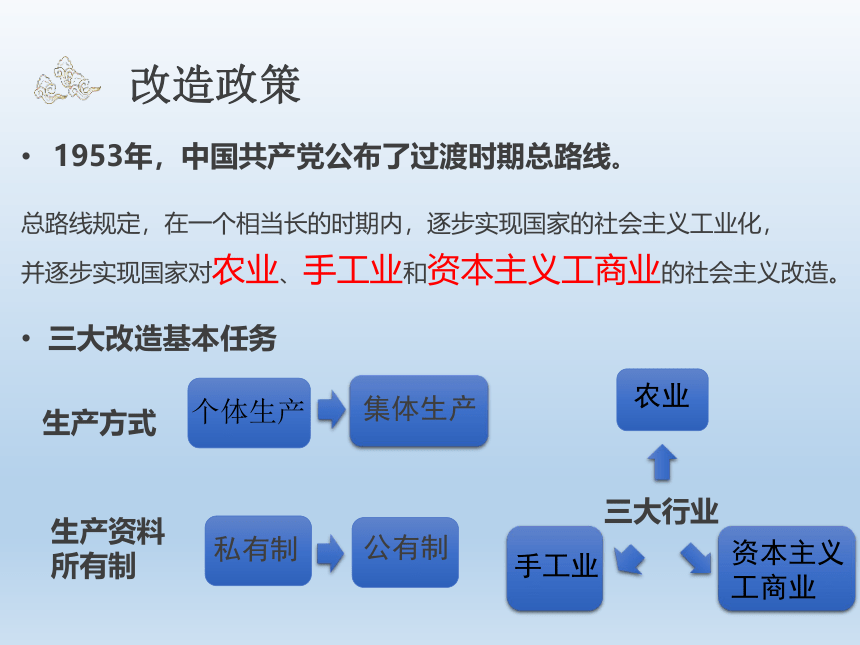 改造政策

• 1953年，中国共产党公布了过渡时期总路线。

总路线规定，在一个相当长的时期内，逐步实现国家的社会主义工业化，并逐步实现国家对农业、手工业和资本主义工商业的社会主义改造。

• 三大改造基本任务

生产方式

个体生产

集体生产

生产资料所有制

私有制

公有制

农业

三大行业

手工业

资本主义工商业